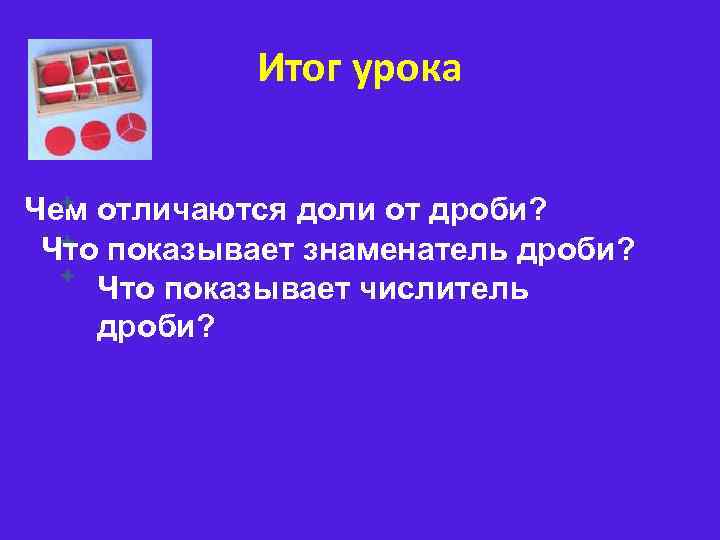 Итог урока

Чем отличаются доли от дроби?

Что показывает знаменатель дроби?

Что показывает числитель дроби?